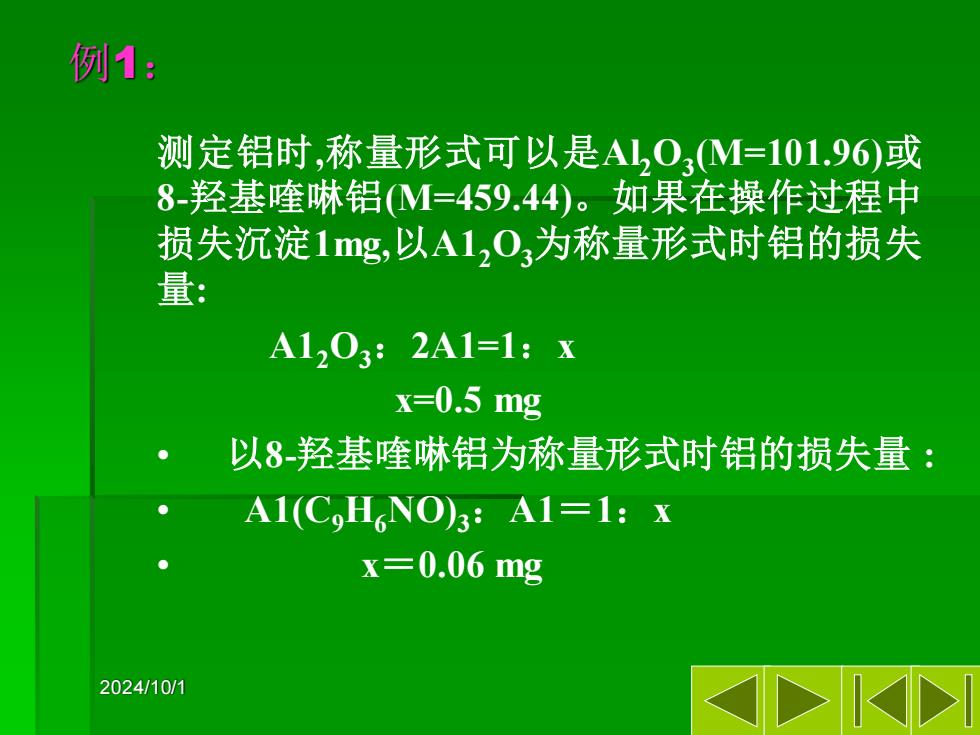 例1：

测定铝时,称量形式可以是$Al_2O_3$(M=101.96)或8-羟基喹啉铝(M=459.44)。如果在操作过程中损失沉淀1mg,以$A1_2O_3$为称量形式时铝的损失量:

$A1_2O_3$：2A1=1：x

x=0.5 mg

• 以8-羟基喹啉铝为称量形式时铝的损失量：

• $A1(C_9H_6NO)_3$：A1＝1：x

• x＝0.06 mg

2024/10/1